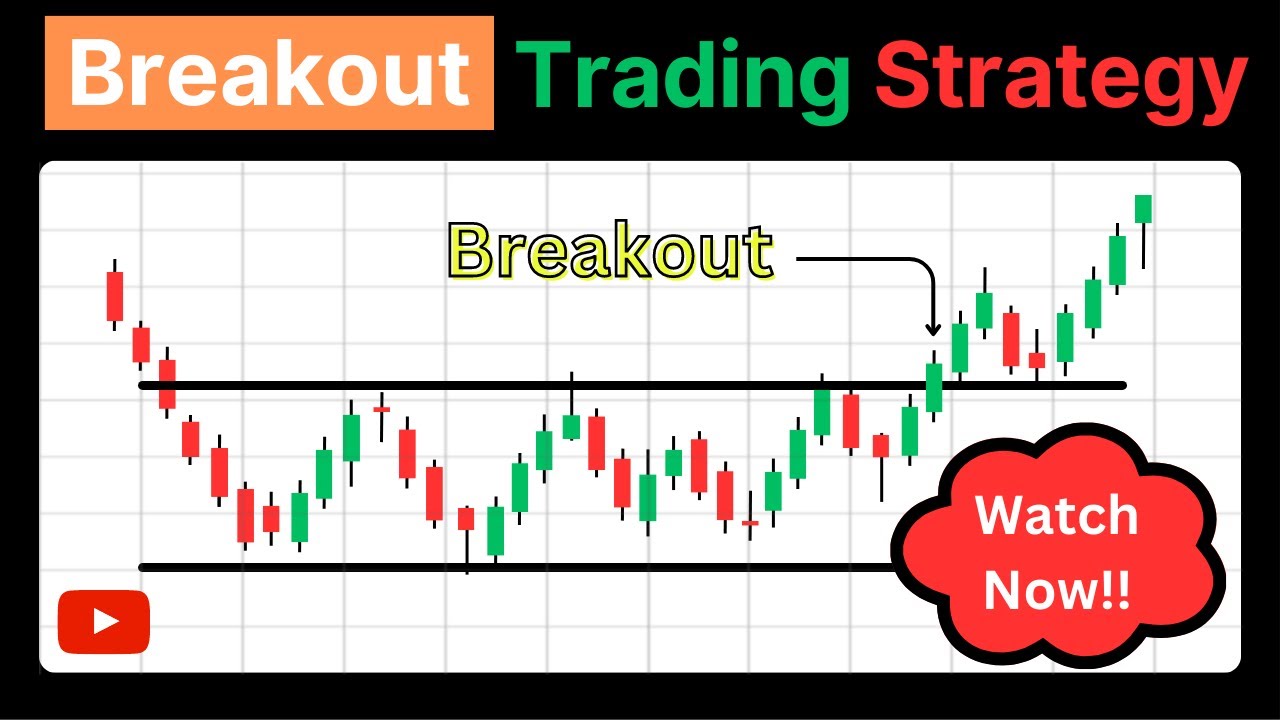 Breakout Trading Strategy

Breakout

Watch Now!!